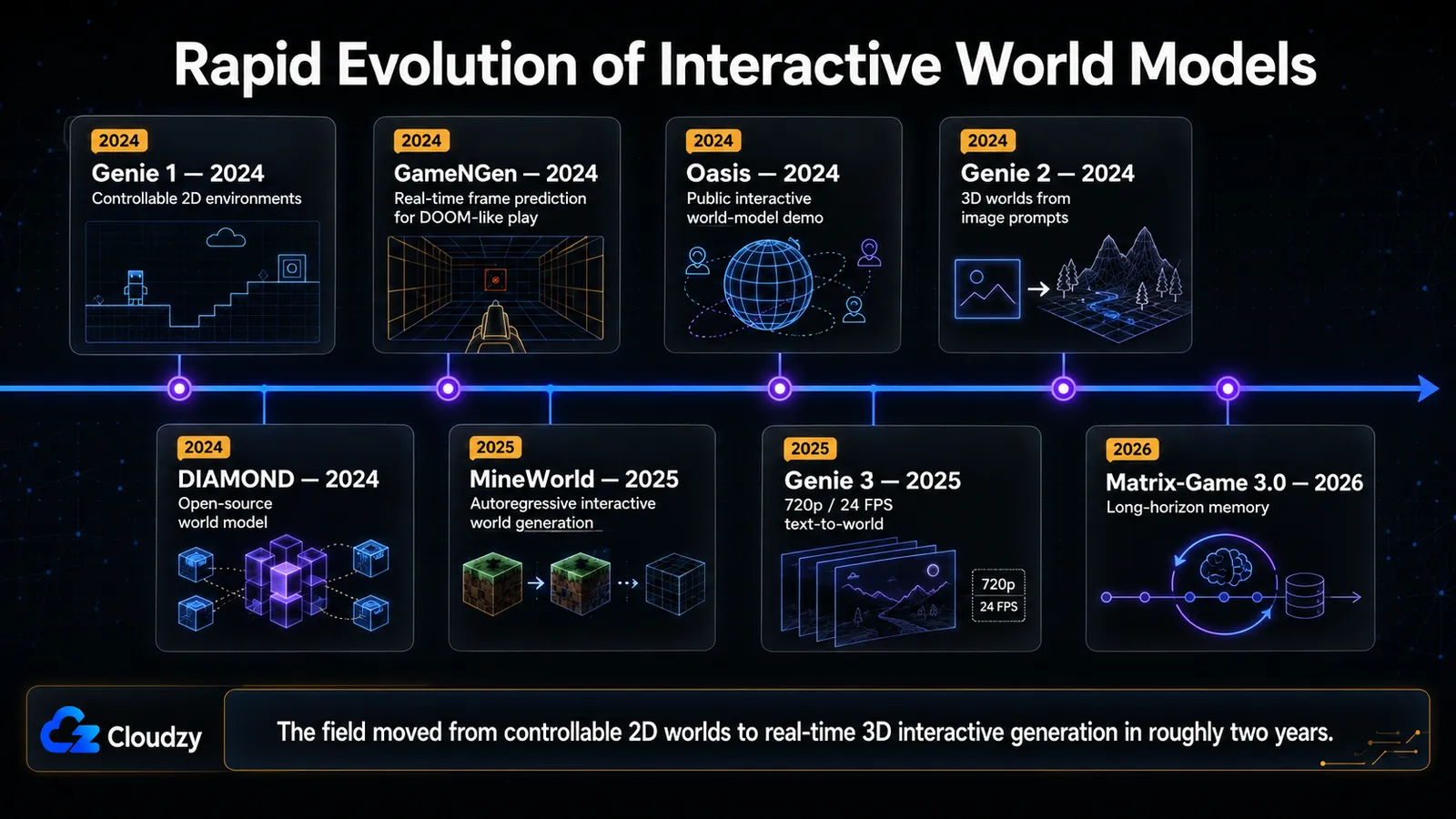 Rapid Evolution of Interactive World Models

2024
Genie 1 — 2024
Controllable 2D environments

2024
GameNGen — 2024
Real-time frame prediction for DOOM-like play

2024
Oasis — 2024
Public interactive world-model demo

2024
Genie 2 — 2024
3D worlds from image prompts

2024
DIAMOND — 2024
Open-source world model

2025
MineWorld — 2025
Autoregressive interactive world generation

2025
Genie 3 — 2025
720p / 24 FPS text-to-world

720p
24 FPS

2026
Matrix-Game 3.0 — 2026
Long-horizon memory

Cloudzy

The field moved from controllable 2D worlds to real-time 3D interactive generation in roughly two years.